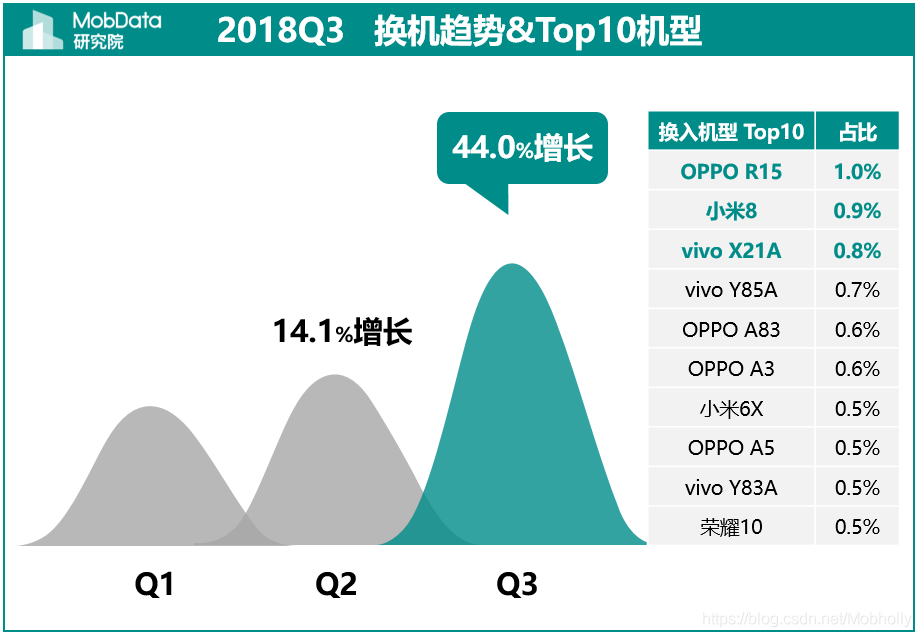 MobData
研究院

2018Q3 换机趋势&Top10机型

44.0%增长

14.1%增长

Q1

Q2

Q3

| 换入机型 Top10 | 占比 |
|---|---|
| OPPO R15 | 1.0% |
| 小米8 | 0.9% |
| vivo X21A | 0.8% |
| vivo Y85A | 0.7% |
| OPPO A83 | 0.6% |
| OPPO A3 | 0.6% |
| 小米6X | 0.5% |
| OPPO A5 | 0.5% |
| vivo Y83A | 0.5% |
| 荣耀10 | 0.5% |

https://blog.csdn.net/Mobholly